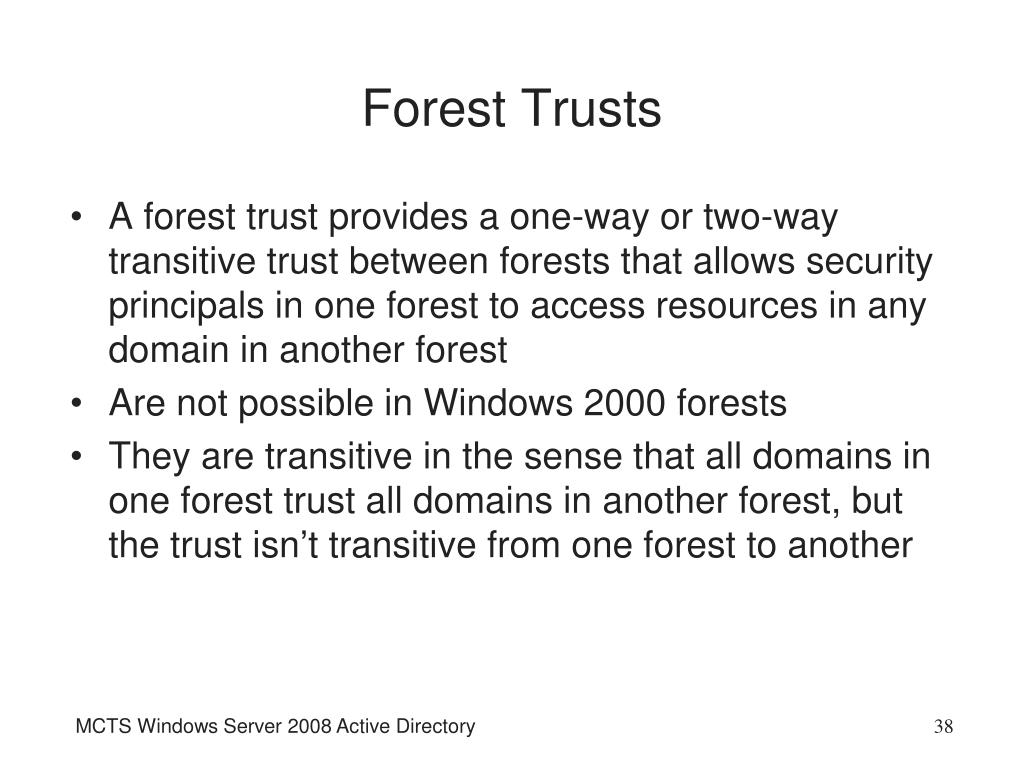 Forest Trusts

• A forest trust provides a one-way or two-way transitive trust between forests that allows security principals in one forest to access resources in any domain in another forest
• Are not possible in Windows 2000 forests
• They are transitive in the sense that all domains in one forest trust all domains in another forest, but the trust isn’t transitive from one forest to another

MCTS Windows Server 2008 Active Directory

38